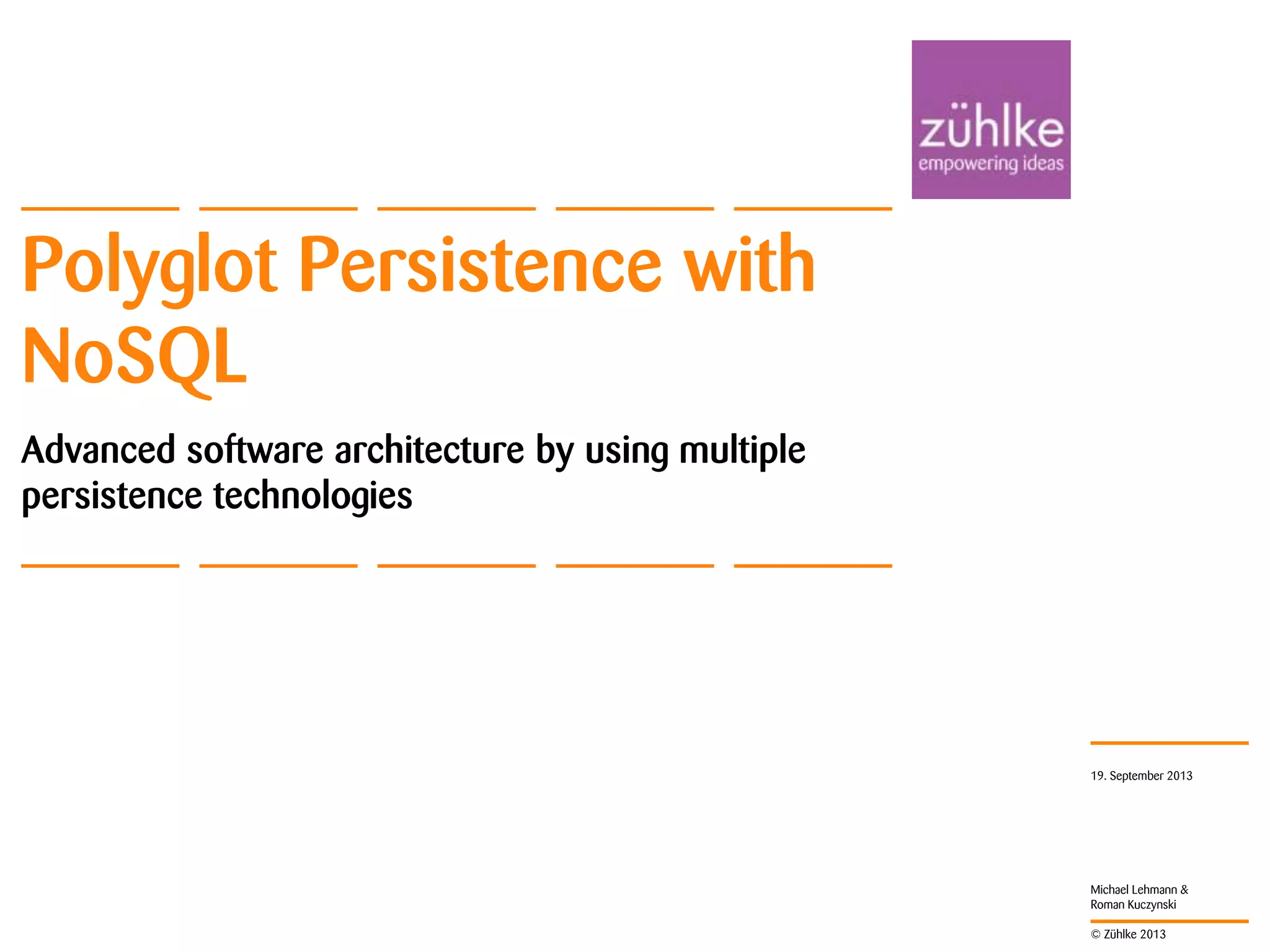 zühlke
empowering ideas

Polyglot Persistence with NoSQL

Advanced software architecture by using multiple persistence technologies

19. September 2013

Michael Lehmann & Roman Kuczynski

© Zühlke 2013